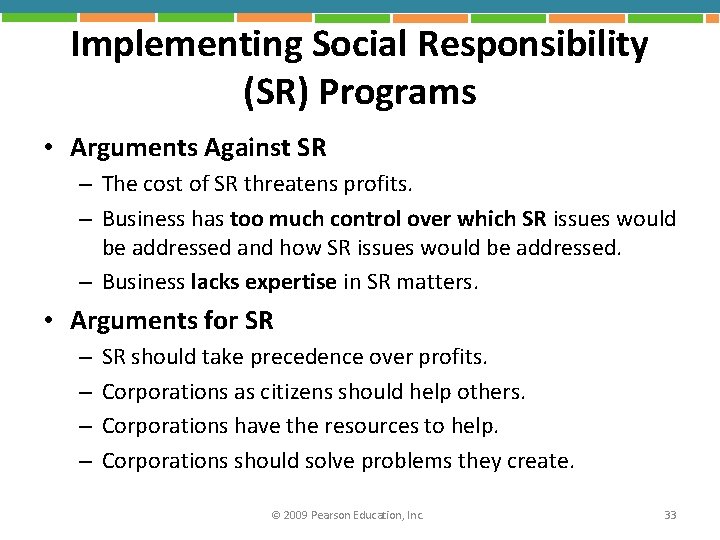 Implementing Social Responsibility (SR) Programs

• Arguments Against SR
– The cost of SR threatens profits.
– Business has too much control over which SR issues would be addressed and how SR issues would be addressed.
– Business lacks expertise in SR matters.

• Arguments for SR
– SR should take precedence over profits.
– Corporations as citizens should help others.
– Corporations have the resources to help.
– Corporations should solve problems they create.

© 2009 Pearson Education, Inc.

33